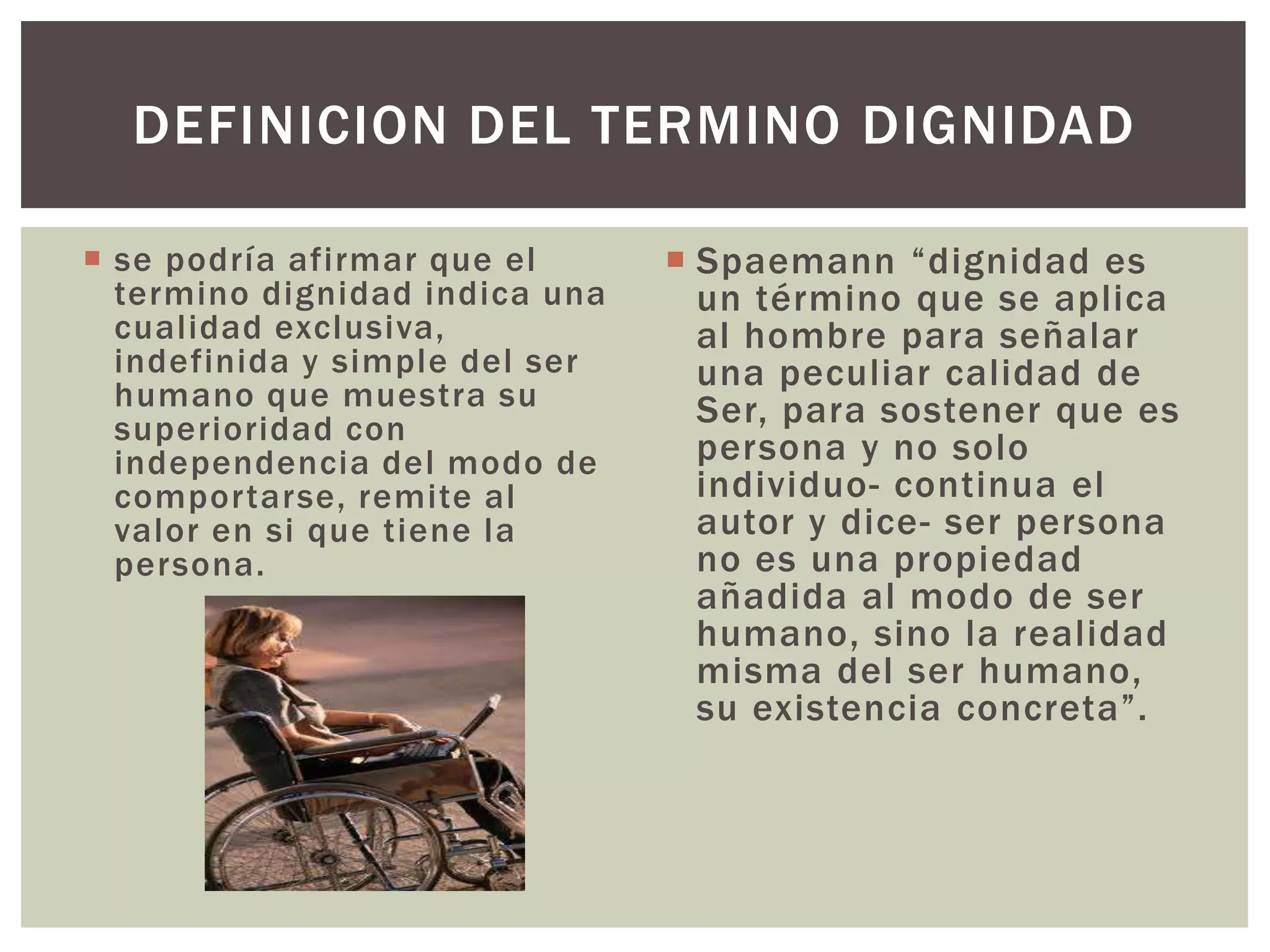 DEFINICION DEL TERMINO DIGNIDAD

se podría afirmar que el termino dignidad indica una cualidad exclusiva, indefinida y simple del ser humano que muestra su superioridad con independencia del modo de comportarse, remite al valor en si que tiene la persona.

Spaemann “dignidad es un término que se aplica al hombre para señalar una peculiar calidad de Ser, para sostener que es persona y no solo individuo- continua el autor y dice- ser persona no es una propiedad añadida al modo de ser humano, sino la realidad misma del ser humano, su existencia concreta”.